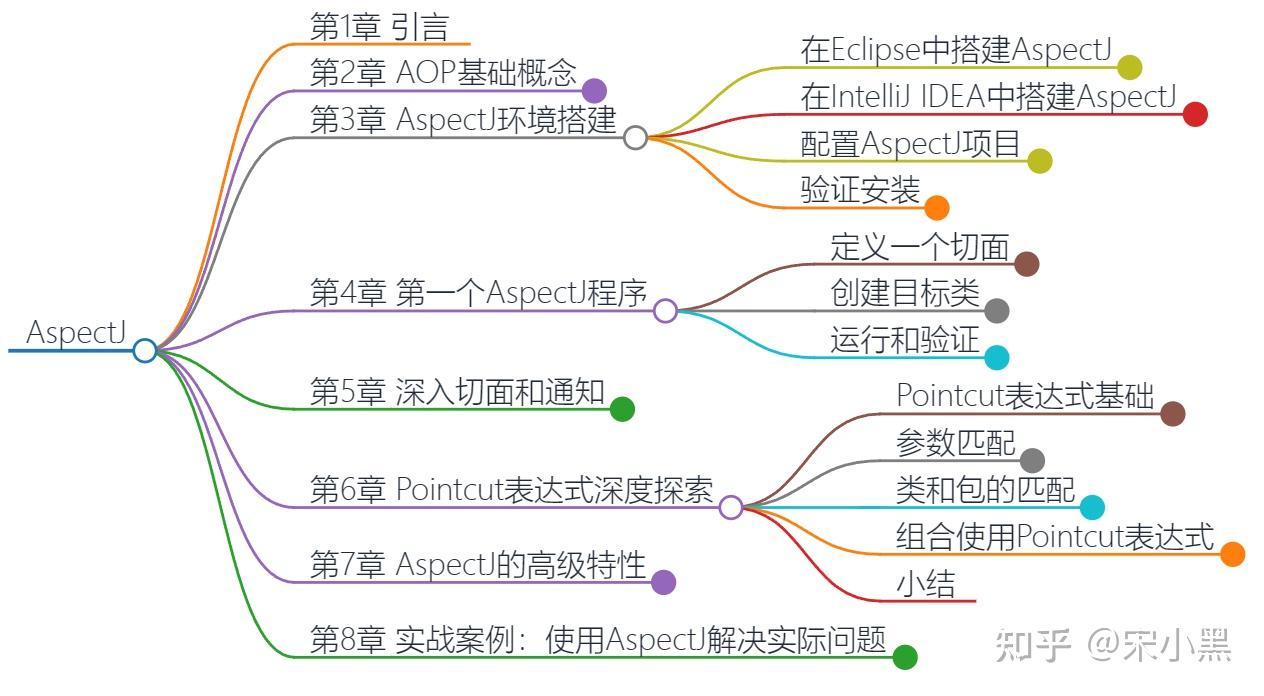 AspectJ

第1章 引言

第2章 AOP基础概念

第3章 AspectJ环境搭建

在Eclipse中搭建AspectJ

在IntelliJ IDEA中搭建AspectJ

配置AspectJ项目

验证安装

第4章 第一个AspectJ程序

定义一个切面

创建目标类

运行和验证

第5章 深入切面和通知

第6章 Pointcut表达式深度探索

Pointcut表达式基础

参数匹配

类和包的匹配

组合使用Pointcut表达式

小结

第7章 AspectJ的高级特性

第8章 实战案例：使用AspectJ解决实际问题

知乎 @宋小黑